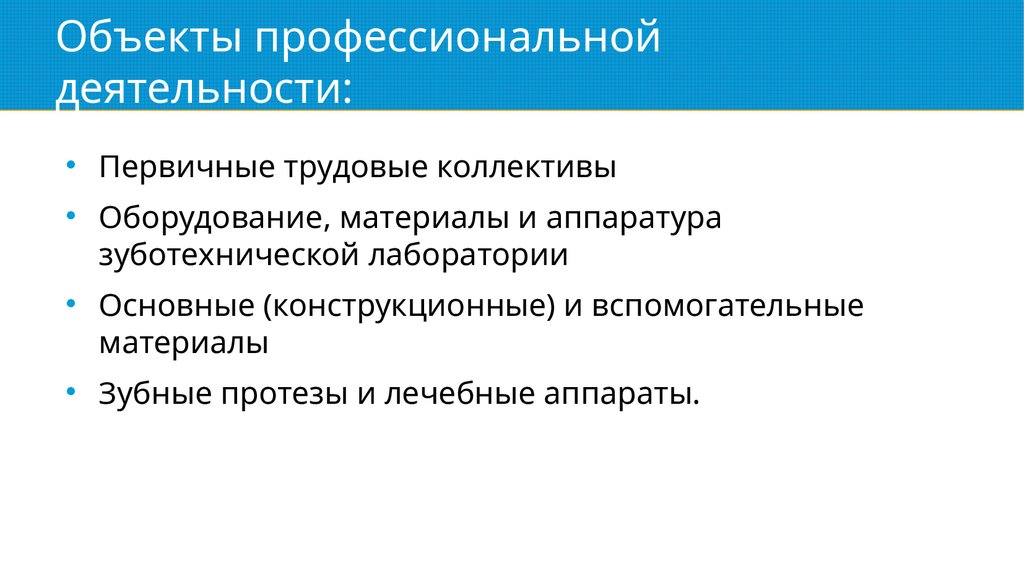 Объекты профессиональной деятельности:

• Первичные трудовые коллективы
• Оборудование, материалы и аппаратура зуботехнической лаборатории
• Основные (конструкционные) и вспомогательные материалы
• Зубные протезы и лечебные аппараты.